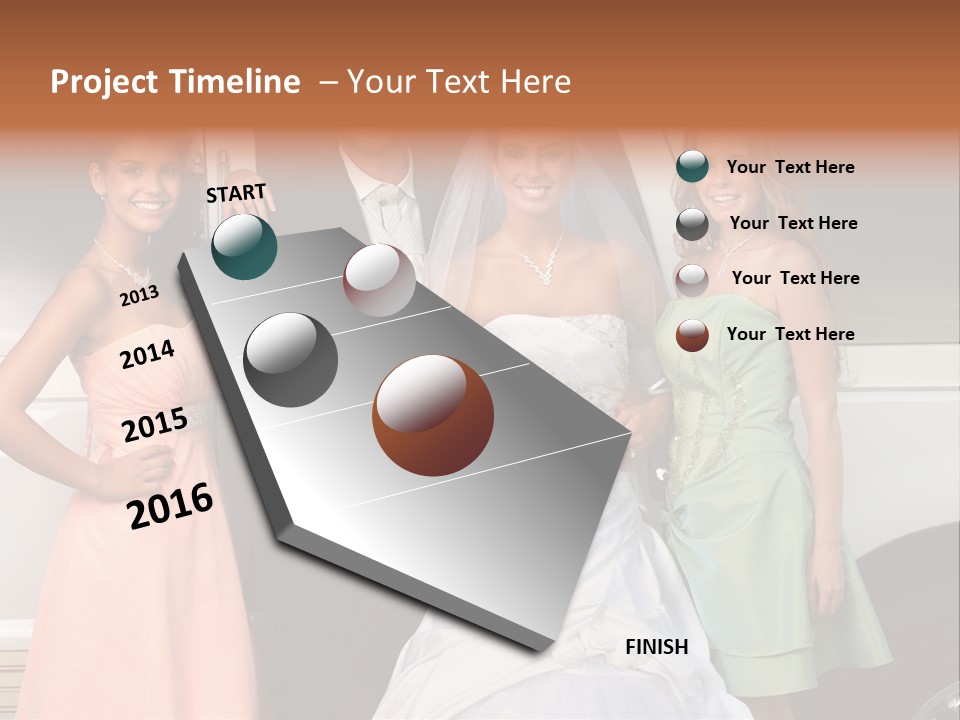 Project Timeline – Your Text Here

START

2013

2014

2015

2016

FINISH

Your Text Here

Your Text Here

Your Text Here

Your Text Here